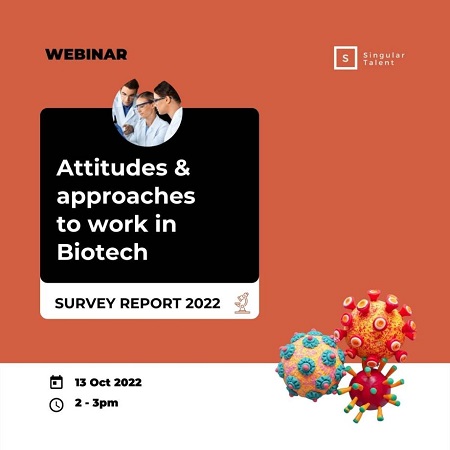 WEBINAR

S Singular Talent

Attitudes & approaches to work in Biotech

SURVEY REPORT 2022

13 Oct 2022

2 - 3pm